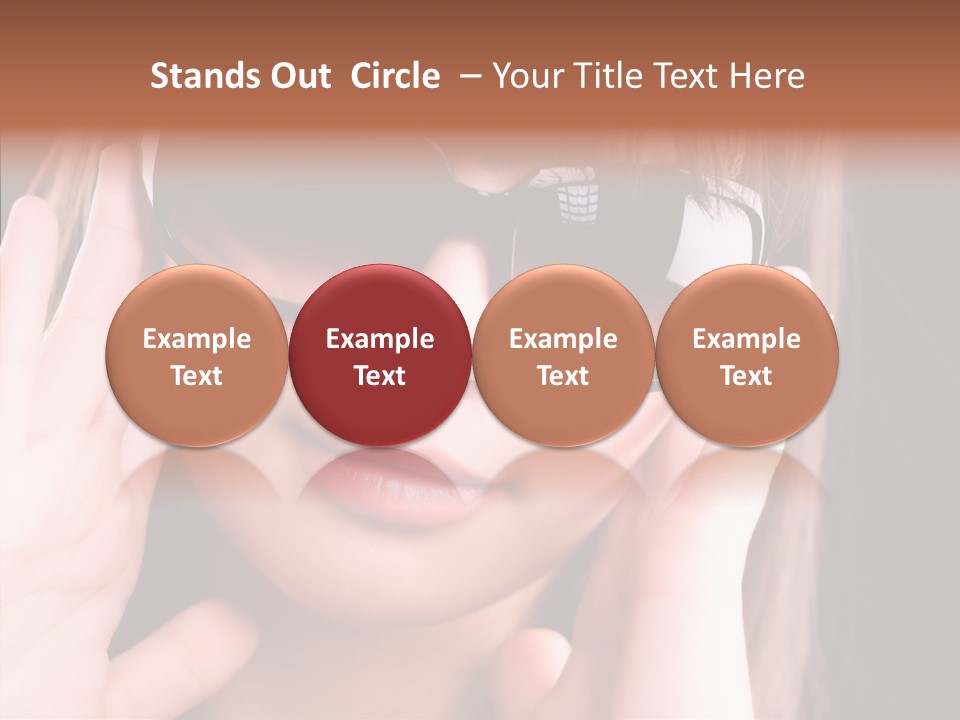 Stands Out Circle – Your Title Text Here

Example Text

Example Text

Example Text

Example Text